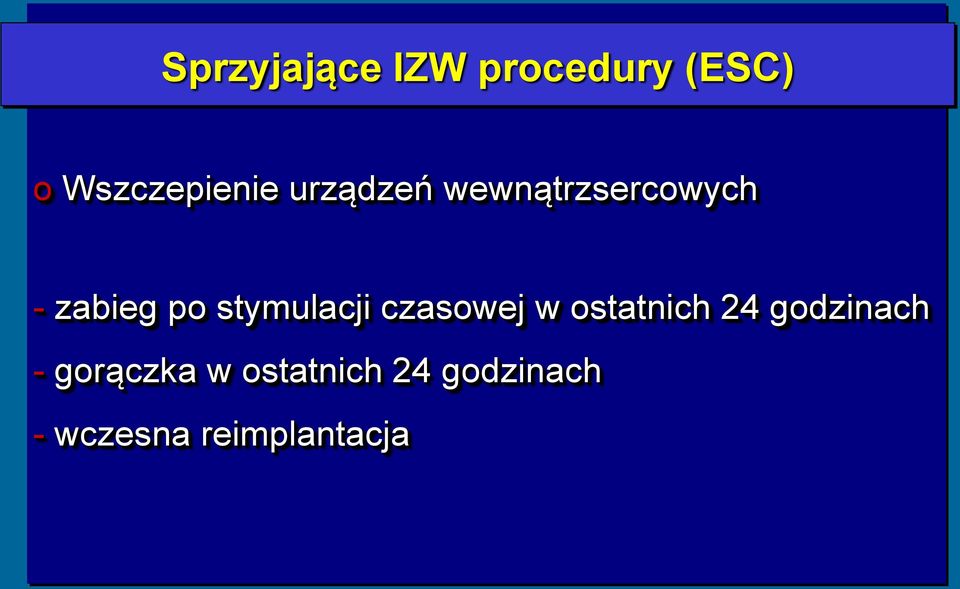 Sprzyjające IZW procedury (ESC)

o Wszczepienie urządzeń wewnątrzsercowych

- zabieg po stymulacji czasowej w ostatnich 24 godzinach
- gorączka w ostatnich 24 godzinach
- wczesna reimplantacja